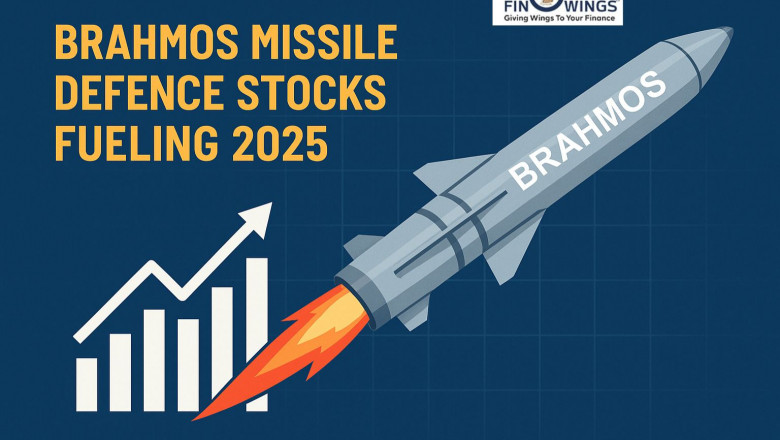 FIN WINGS
Giving Wings To Your Finance

BRAHMOS MISSILE DEFENCE STOCKS FUELING 2025

BRAHMOS